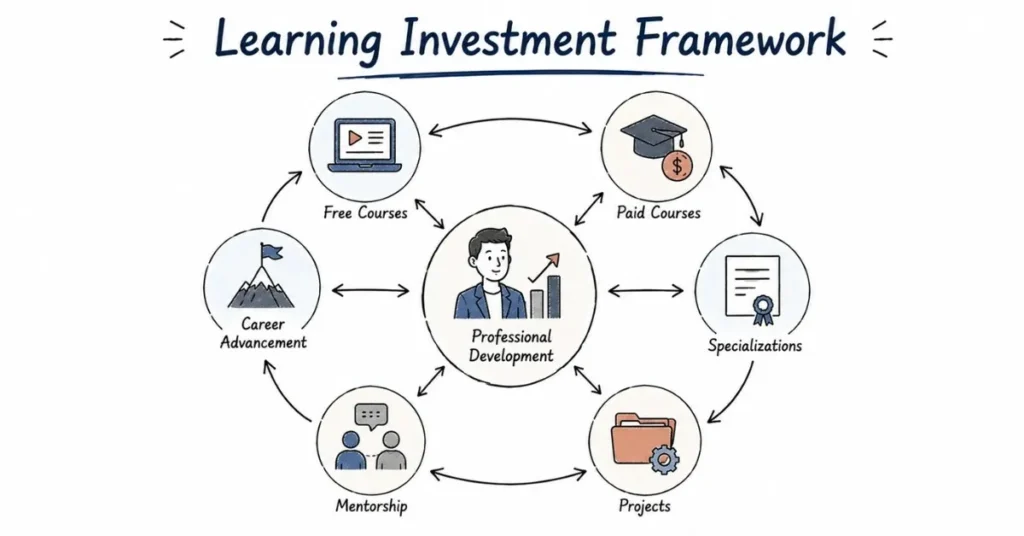 Learning Investment Framework

Free Courses

Paid Courses

Career Advancement

Professional Development

Specializations

Mentorship

Projects